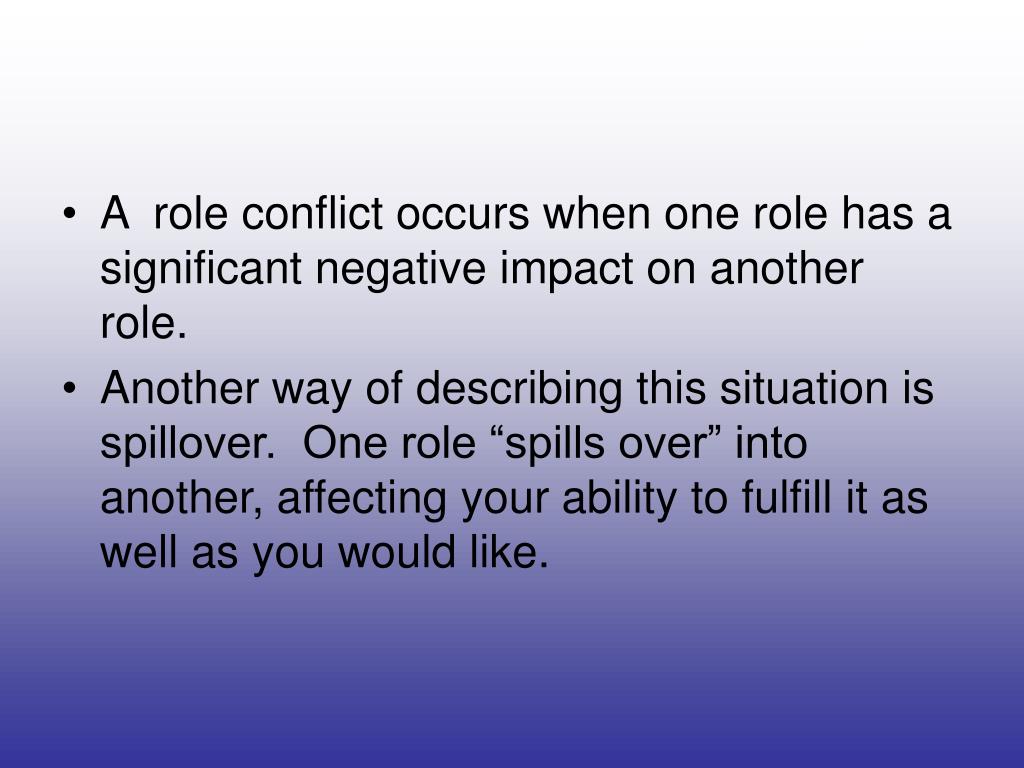 • A role conflict occurs when one role has a significant negative impact on another role.

• Another way of describing this situation is spillover. One role “spills over” into another, affecting your ability to fulfill it as well as you would like.